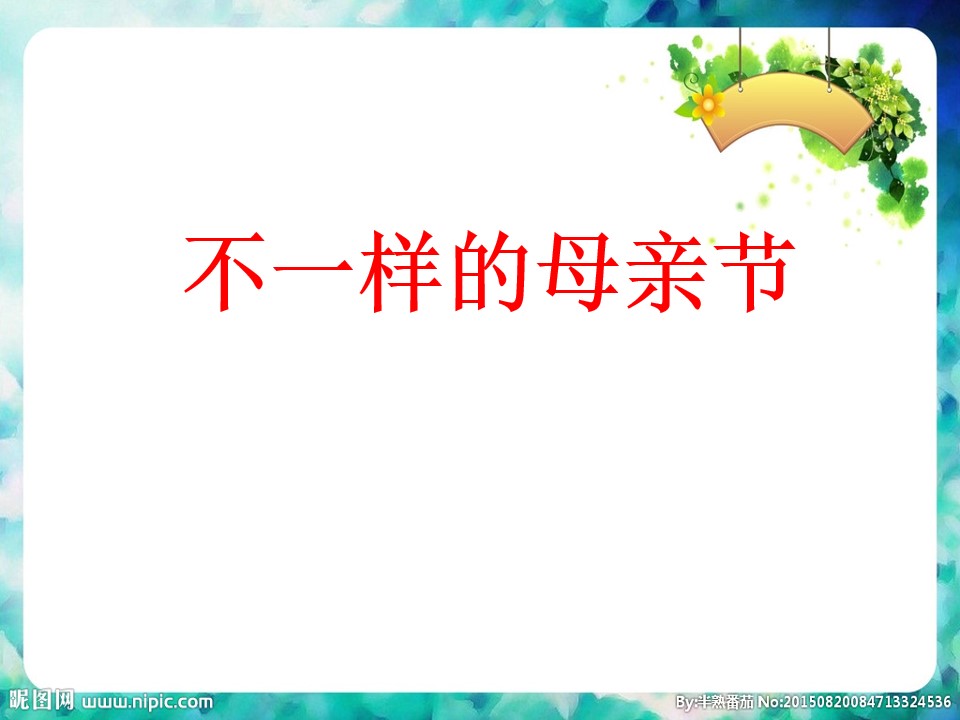 不一样的母亲节

昵图网 www.nipic.com

By:半熟番茄 No:20150820084713324536